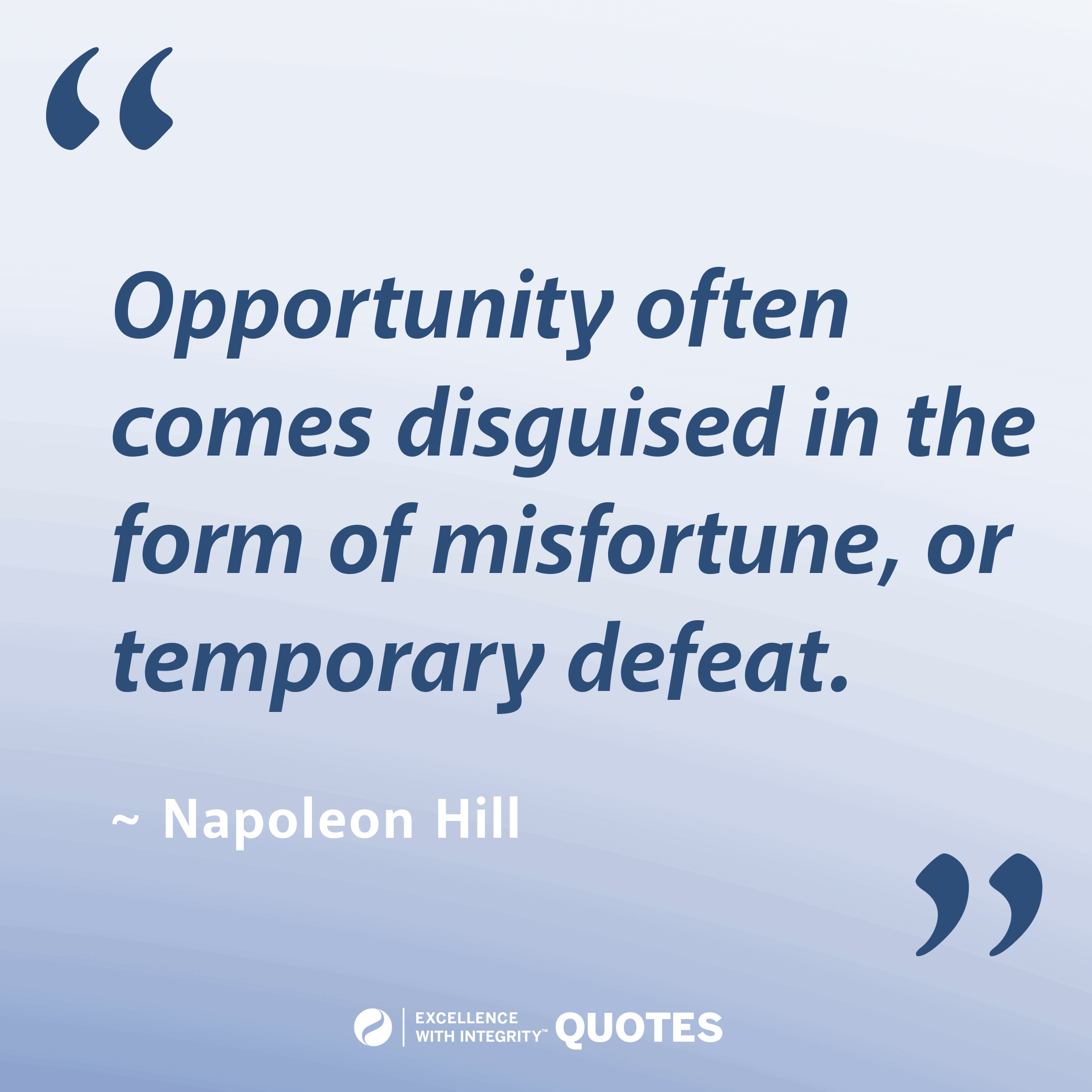 “

Opportunity often comes disguised in the form of misfortune, or temporary defeat.

~ Napoleon Hill

”

EXCELLENCE WITH INTEGRITY™ QUOTES